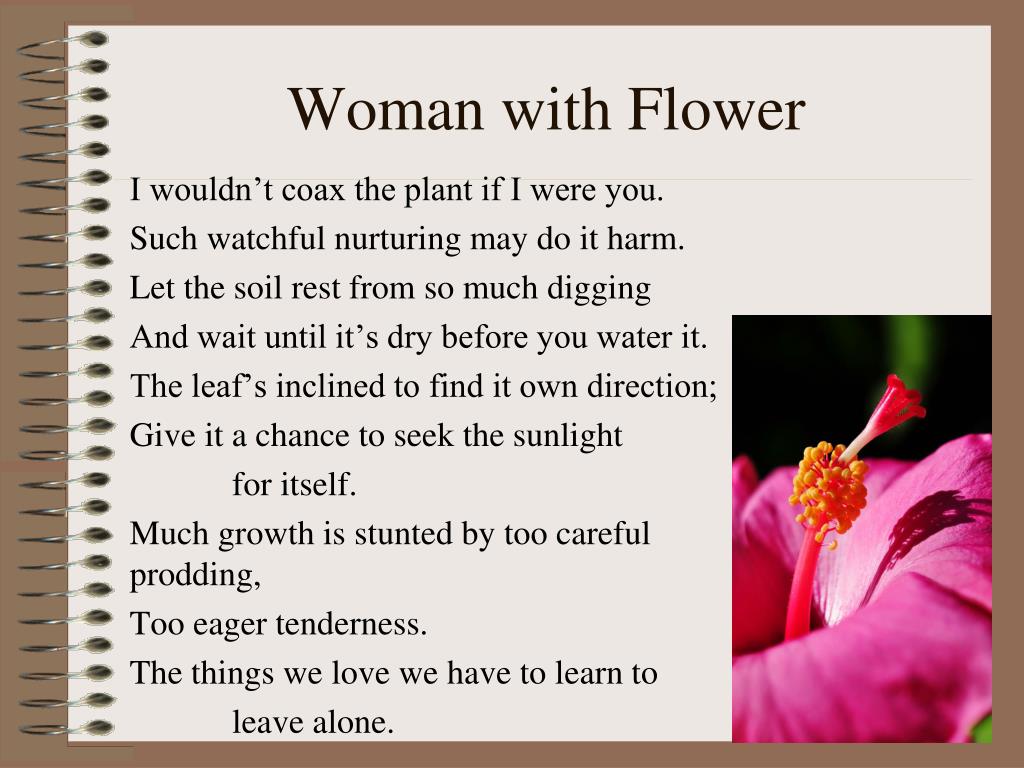 Woman with Flower

I wouldn’t coax the plant if I were you.
Such watchful nurturing may do it harm.
Let the soil rest from so much digging
And wait until it’s dry before you water it.
The leaf’s inclined to find it own direction;
Give it a chance to seek the sunlight
for itself.
Much growth is stunted by too careful prodding,
Too eager tenderness.
The things we love we have to learn to
leave alone.